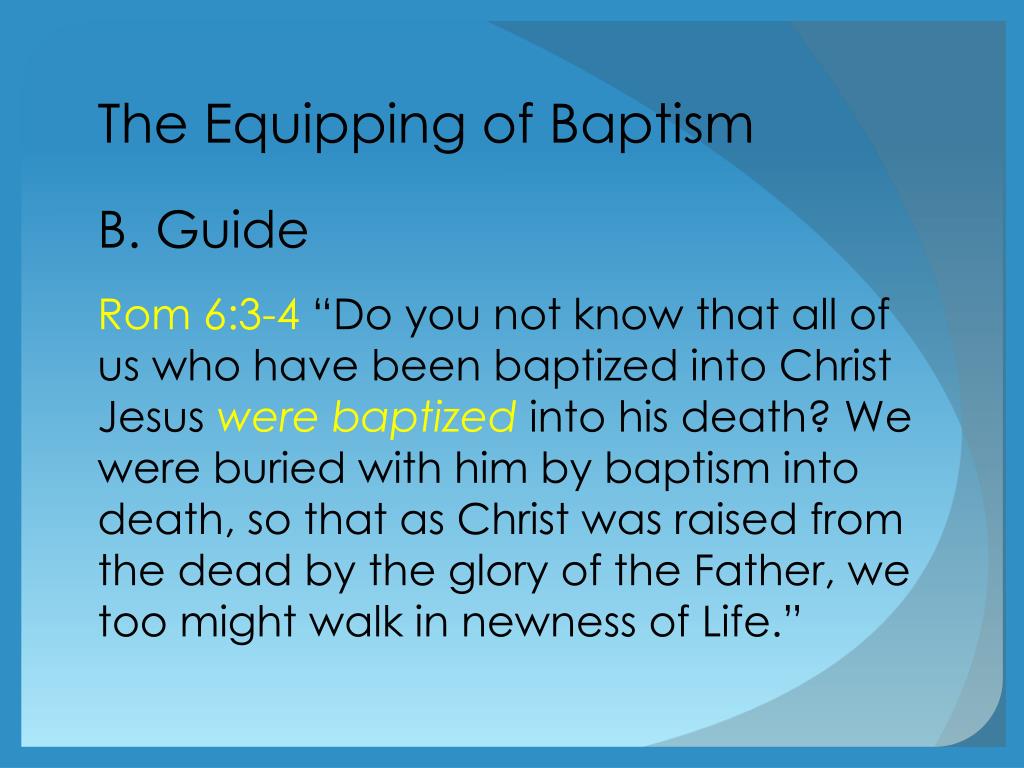 The Equipping of Baptism

B. Guide

Rom 6:3-4 “Do you not know that all of us who have been baptized into Christ Jesus were baptized into his death? We were buried with him by baptism into death, so that as Christ was raised from the dead by the glory of the Father, we too might walk in newness of Life.”